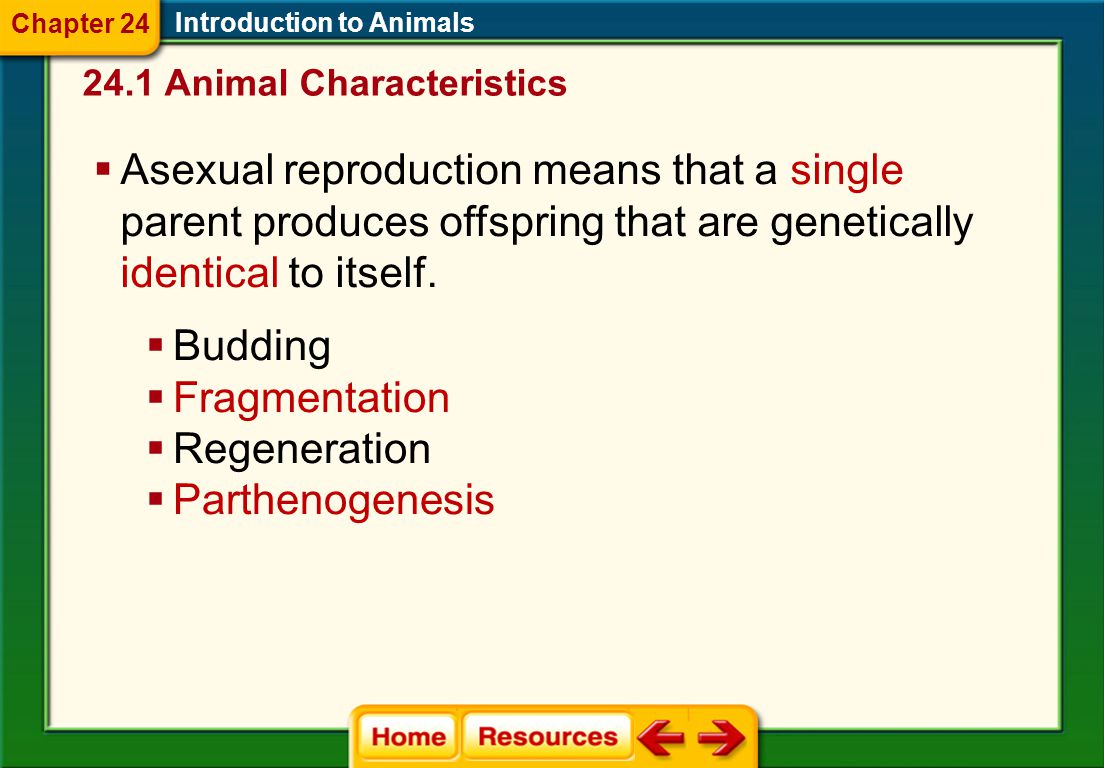 Chapter 24 Introduction to Animals

24.1 Animal Characteristics

▪ Asexual reproduction means that a single parent produces offspring that are genetically identical to itself.

▪ Budding
▪ Fragmentation
▪ Regeneration
▪ Parthenogenesis

Home Resources